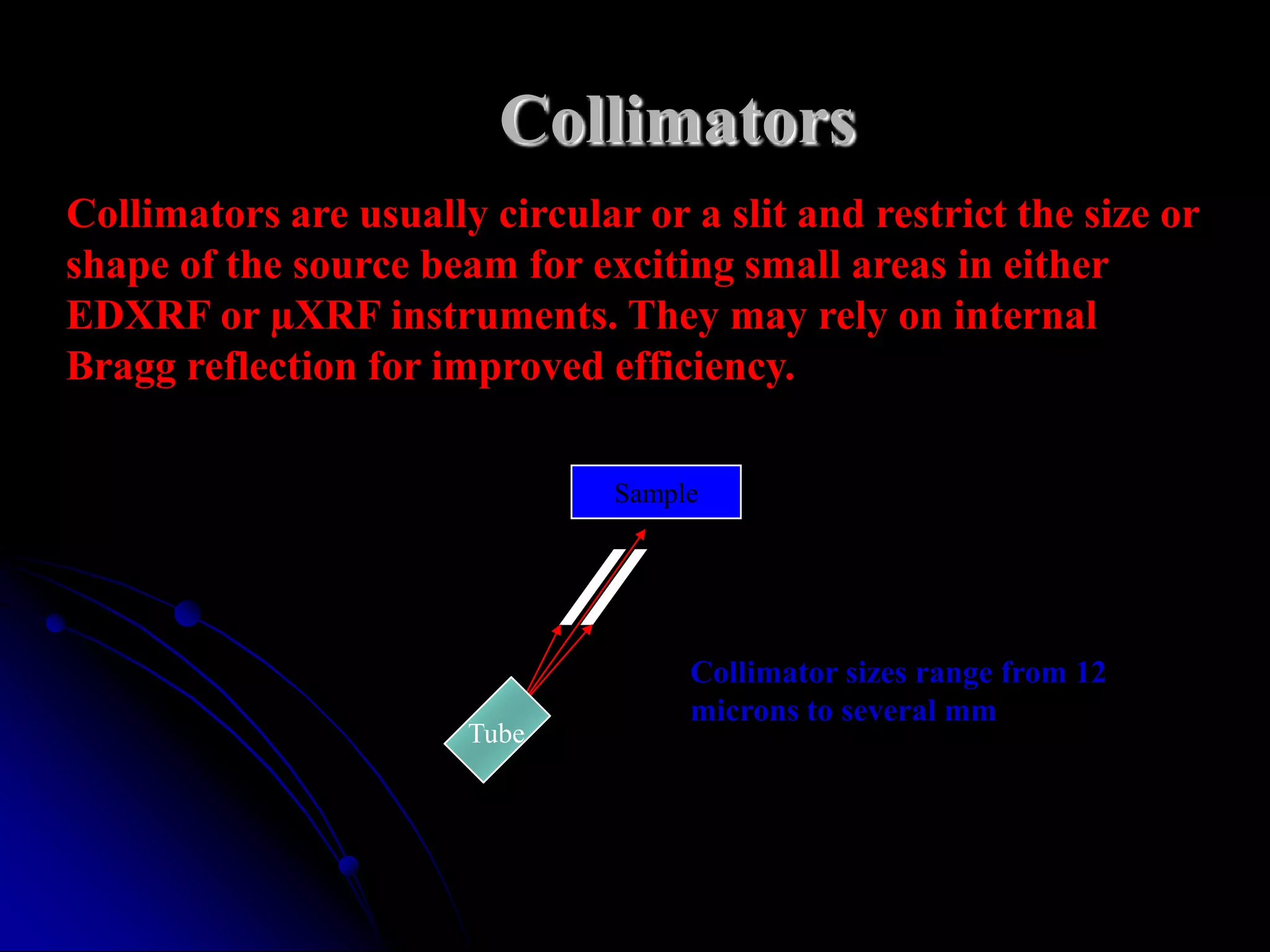 Collimators

Collimators are usually circular or a slit and restrict the size or shape of the source beam for exciting small areas in either EDXRF or µXRF instruments. They may rely on internal Bragg reflection for improved efficiency.

Sample

Tube

Collimator sizes range from 12 microns to several mm